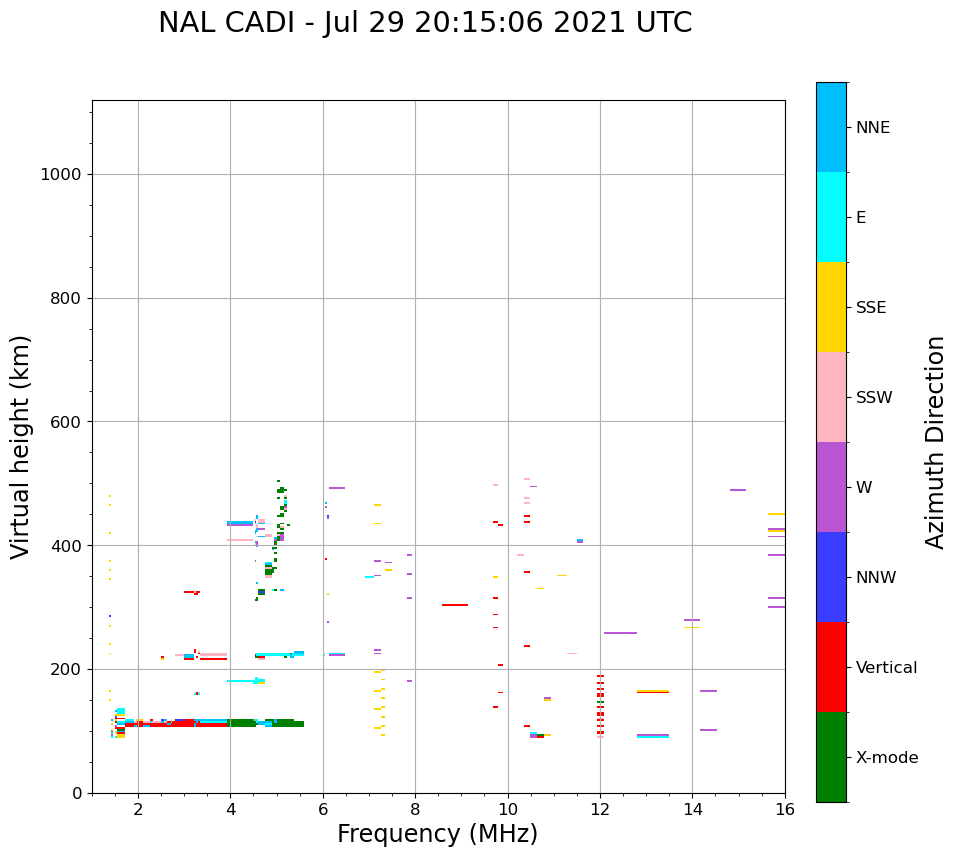 NAL CADI - Jul 29 20:15:06 2021 UTC

Virtual height (km)

1000
800
600
400
200
0

2
4
6
8
10
12
14
16

Frequency (MHz)

NNE
E
SSE
SSW
W
NNW
Vertical
X-mode

Azimuth Direction